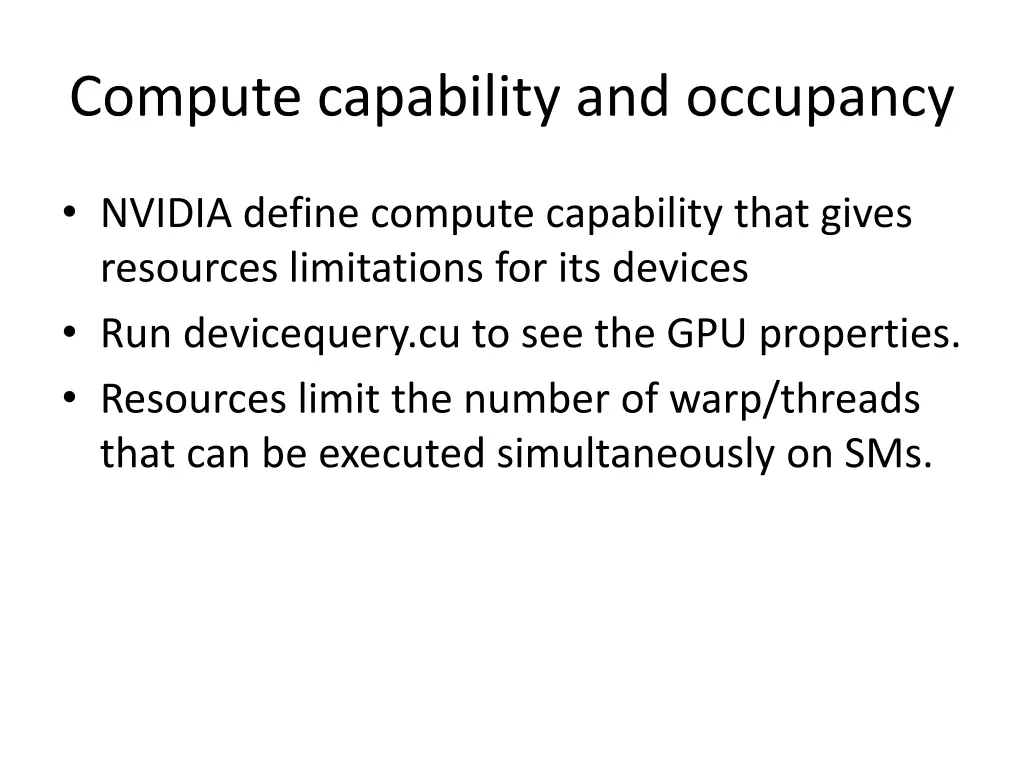 Compute capability and occupancy

• NVIDIA define compute capability that gives resources limitations for its devices
• Run devicequery.cu to see the GPU properties.
• Resources limit the number of warp/threads that can be executed simultaneously on SMs.